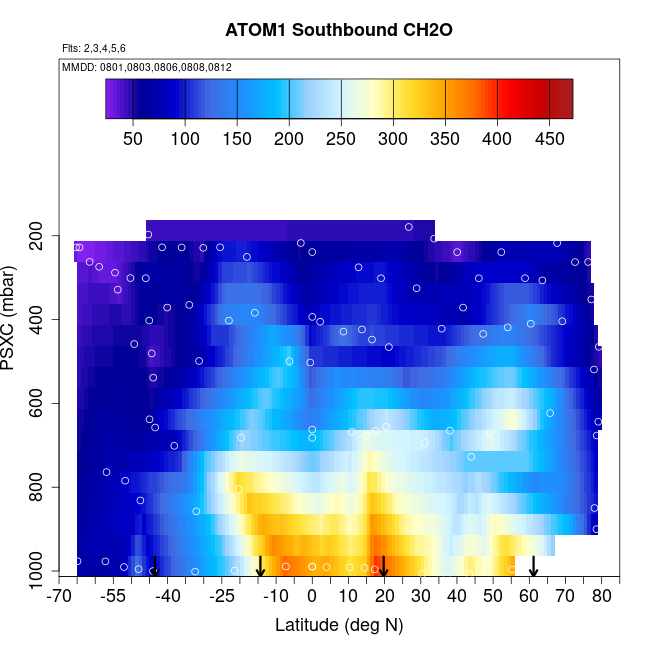 ATOM1 Southbound CH2O

Flts: 2,3,4,5,6

MMDD: 0801,0803,0806,0808,0812

50 100 150 200 250 300 350 400 450

PSXC (mbar)

200
400
600
800
1000

-70 -55 -40 -25 -10 0 10 20 30 40 50 60 70 80

Latitude (deg N)